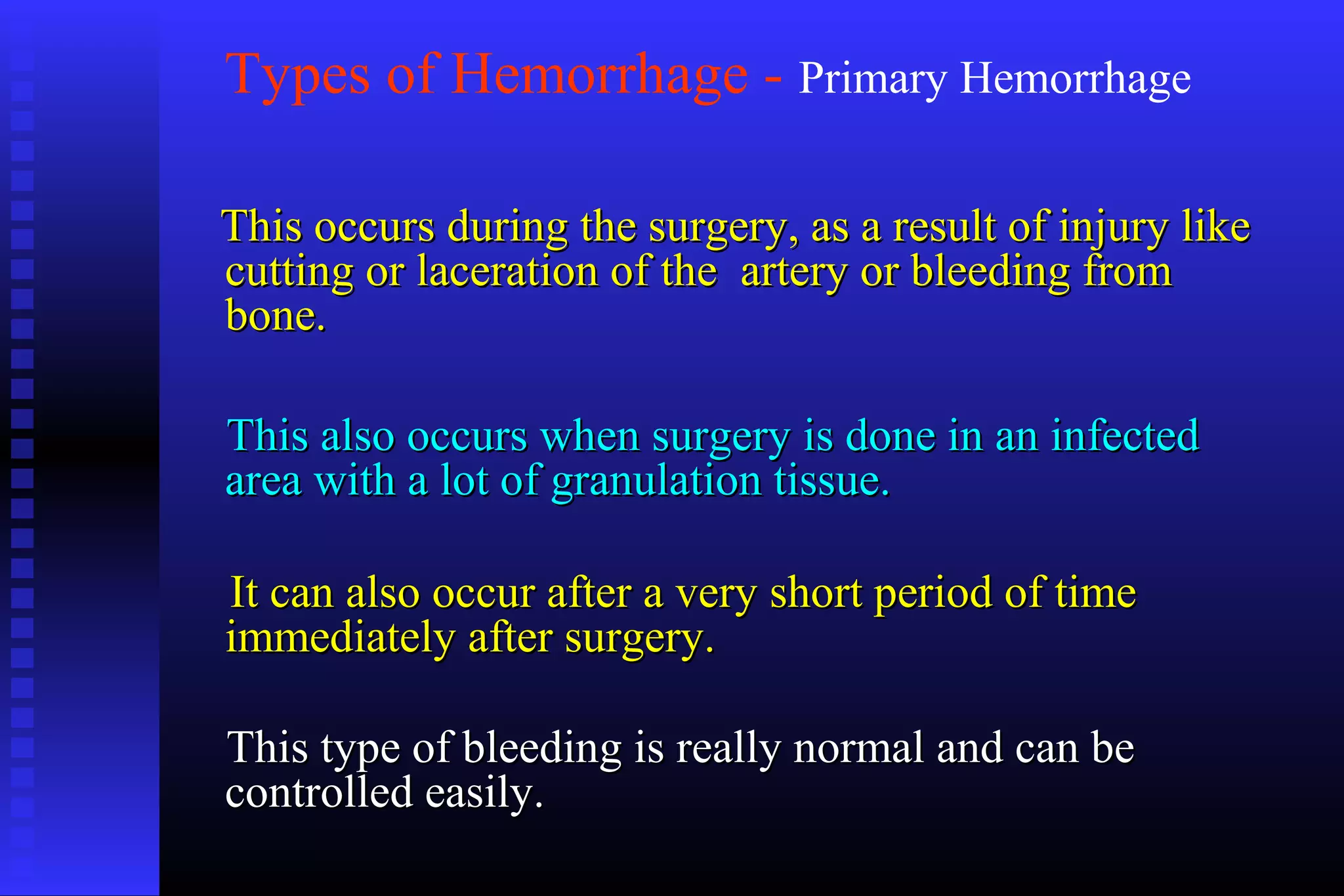 Types of Hemorrhage - Primary Hemorrhage

This occurs during the surgery, as a result of injury like cutting or laceration of the artery or bleeding from bone.

This also occurs when surgery is done in an infected area with a lot of granulation tissue.

It can also occur after a very short period of time immediately after surgery.

This type of bleeding is really normal and can be controlled easily.